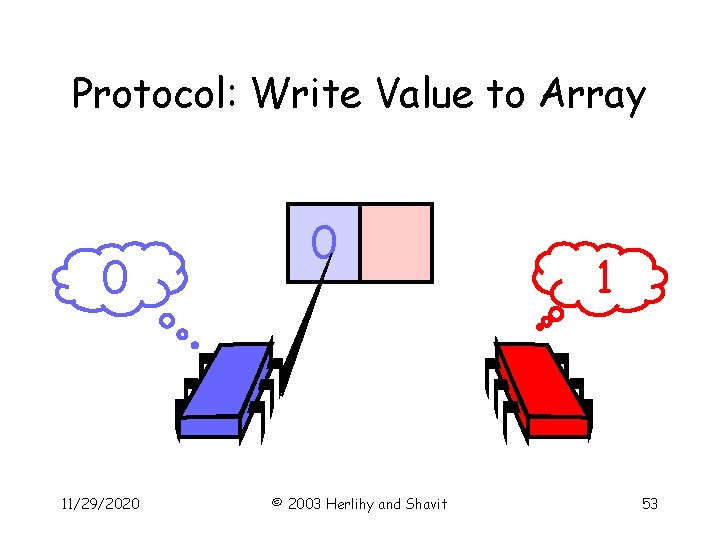 Protocol: Write Value to Array

0

0

1

11/29/2020

© 2003 Herlihy and Shavit

53